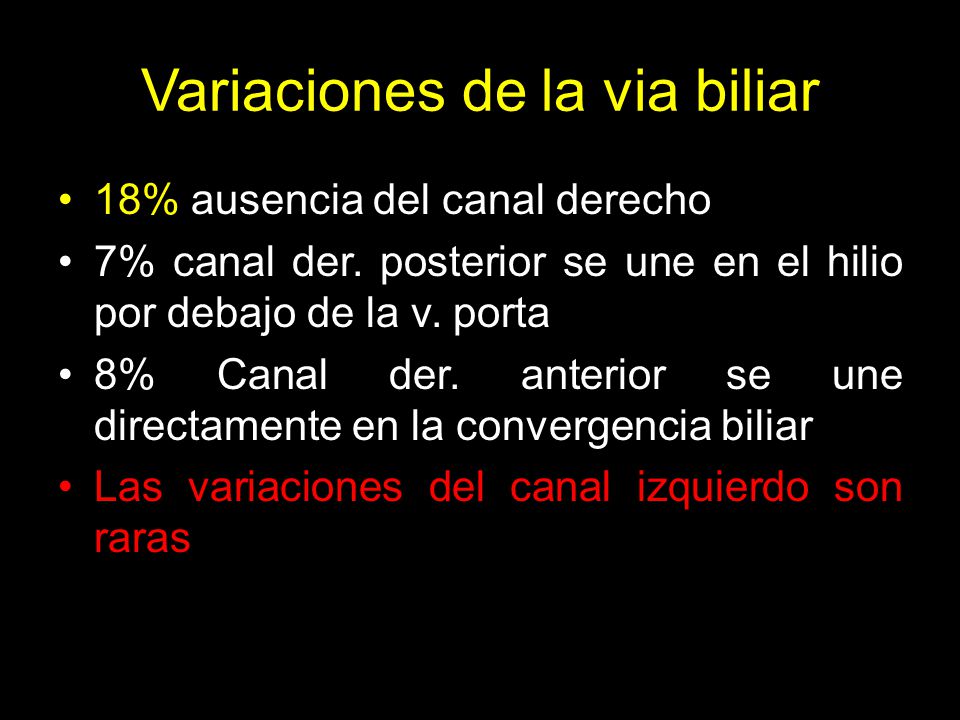 Variaciones de la via biliar

• 18% ausencia del canal derecho
• 7% canal der. posterior se une en el hilio por debajo de la v. porta
• 8% Canal der. anterior se une directamente en la convergencia biliar
• Las variaciones del canal izquierdo son raras